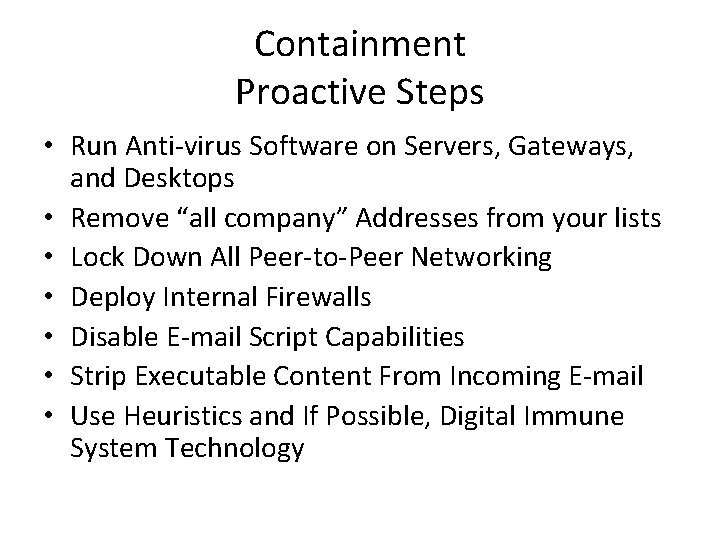 Containment
Proactive Steps

• Run Anti-virus Software on Servers, Gateways, and Desktops
• Remove “all company” Addresses from your lists
• Lock Down All Peer-to-Peer Networking
• Deploy Internal Firewalls
• Disable E-mail Script Capabilities
• Strip Executable Content From Incoming E-mail
• Use Heuristics and If Possible, Digital Immune System Technology